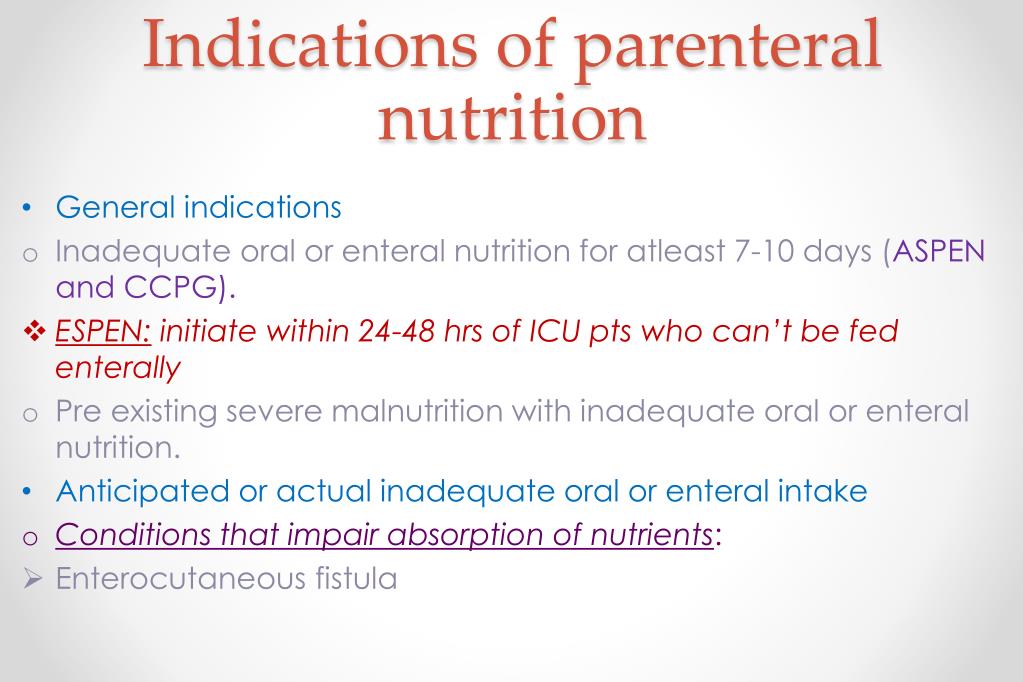 Indications of parenteral nutrition

• General indications

o Inadequate oral or enteral nutrition for atleast 7-10 days (ASPEN and CCPG).

❖ ESPEN: initiate within 24-48 hrs of ICU pts who can't be fed enterally

o Pre existing severe malnutrition with inadequate oral or enteral nutrition.

• Anticipated or actual inadequate oral or enteral intake

o Conditions that impair absorption of nutrients:

➢ Enterocutaneous fistula